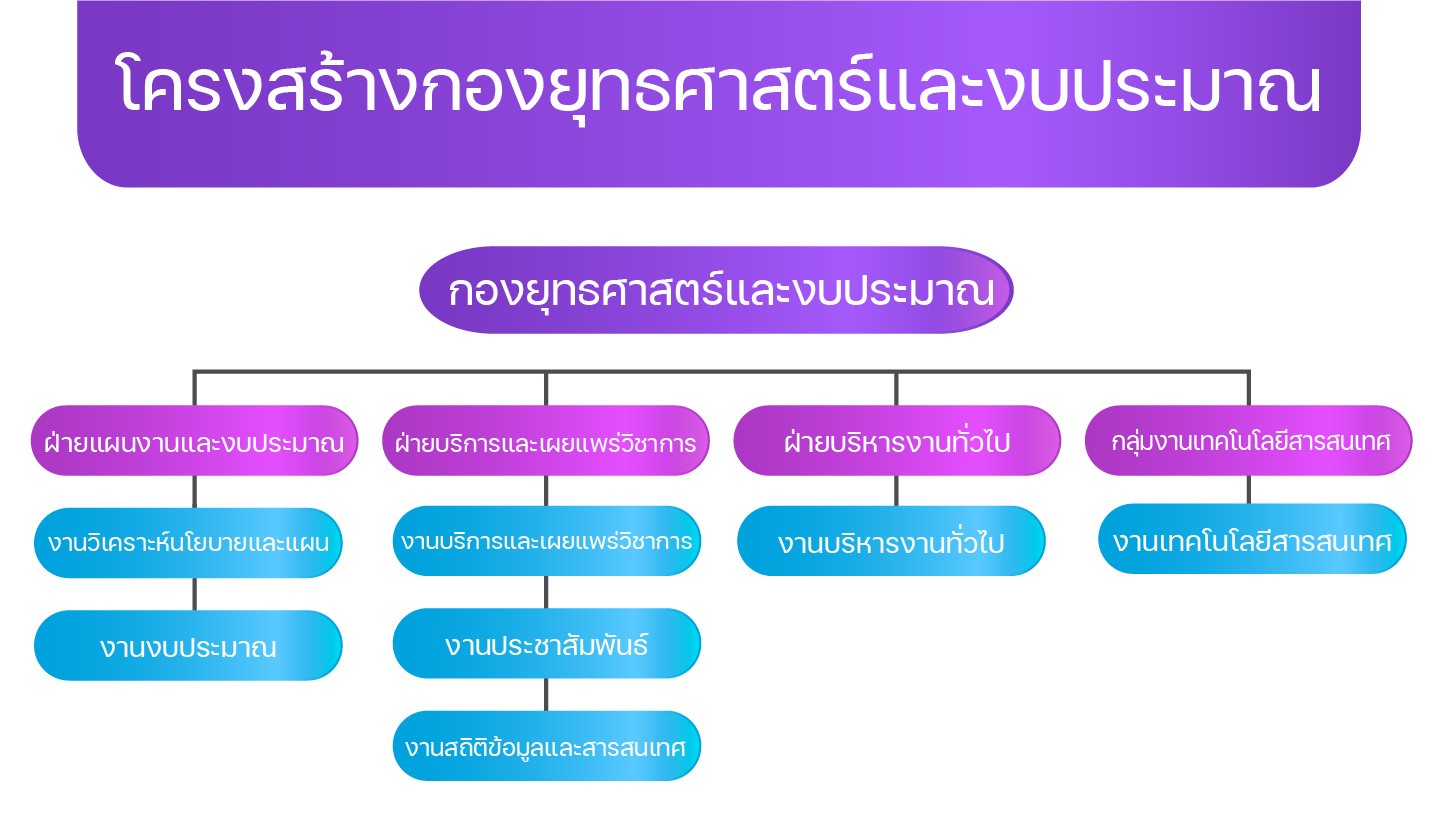 โครงสร้างกองยุทธศาสตร์และงบประมาณ

กองยุทธศาสตร์และงบประมาณ

ฝ่ายแผนงานและงบประมาณ

งานวิเคราะห์นโยบายและแผน

งานงบประมาณ

ฝ่ายบริการและเผยแพร่วิชาการ

งานบริการและเผยแพร่วิชาการ

งานประชาสัมพันธ์

งานสถิติข้อมูลและสารสนเทศ

ฝ่ายบริหารงานทั่วไป

งานบริหารงานทั่วไป

กลุ่มงานเทคโนโลยีสารสนเทศ

งานเทคโนโลยีสารสนเทศ